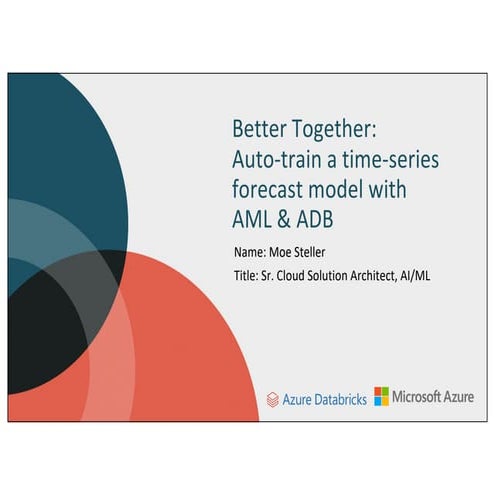 Better Together:
Auto-train a time-series forecast model with AML & ADB

Name: Moe Steller

Title: Sr. Cloud Solution Architect, AI/ML

Azure Databricks Microsoft Azure